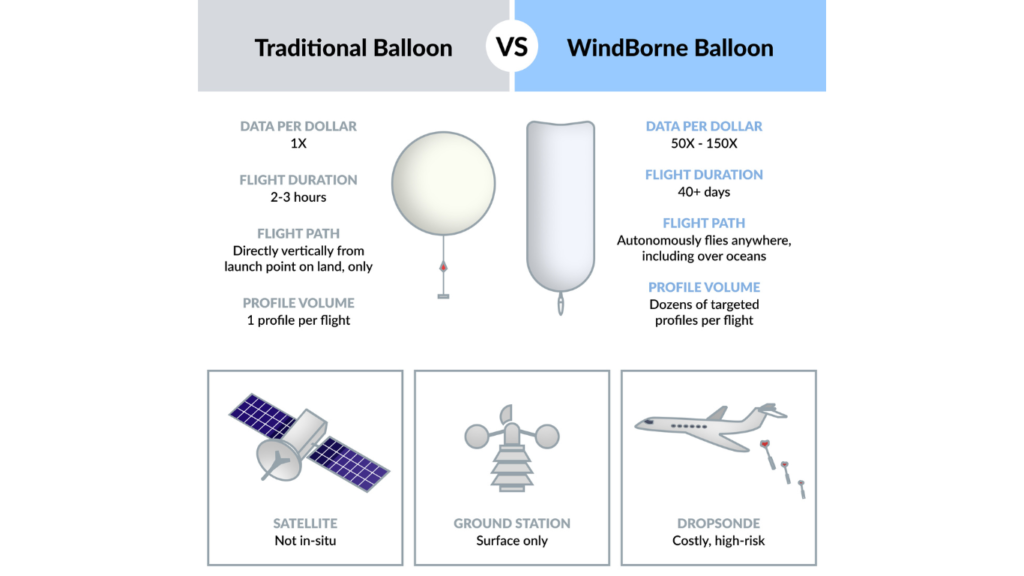 Traditional Balloon

VS

WindBorne Balloon

DATA PER DOLLAR
1X

FLIGHT DURATION
2-3 hours

FLIGHT PATH
Directly vertically from launch point on land, only

PROFILE VOLUME
1 profile per flight

DATA PER DOLLAR
50X - 150X

FLIGHT DURATION
40+ days

FLIGHT PATH
Autonomously flies anywhere, including over oceans

PROFILE VOLUME
Dozens of targeted profiles per flight

SATELLITE
Not in-situ

GROUND STATION
Surface only

DROPSONDE
Costly, high-risk